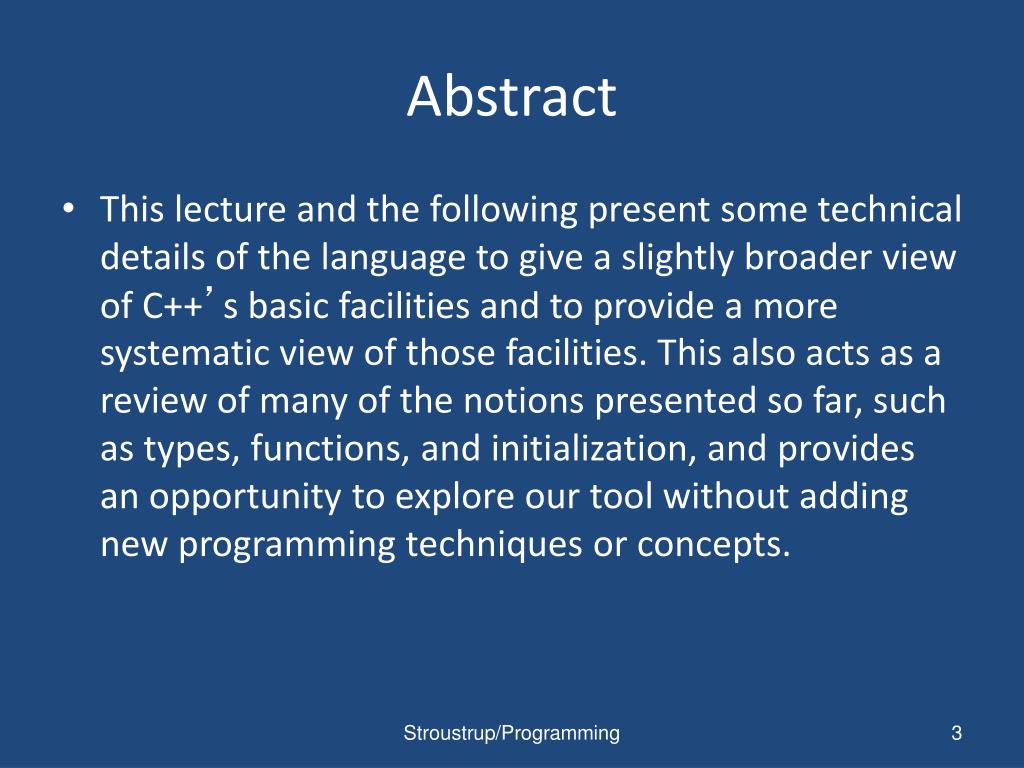 Abstract

• This lecture and the following present some technical details of the language to give a slightly broader view of C++’s basic facilities and to provide a more systematic view of those facilities. This also acts as a review of many of the notions presented so far, such as types, functions, and initialization, and provides an opportunity to explore our tool without adding new programming techniques or concepts.

Stroustrup/Programming

3